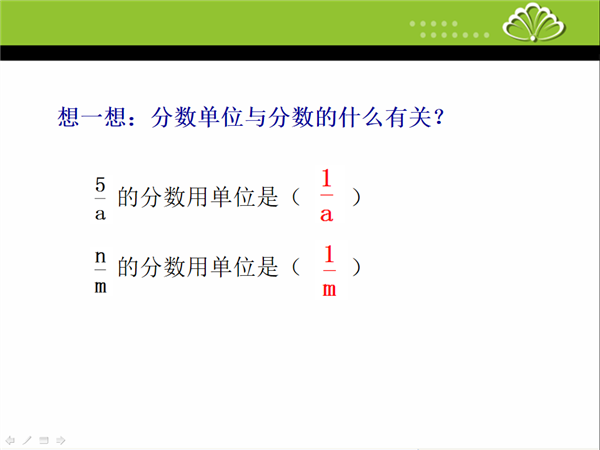 想一想：分数单位与分数的什么有关？

$\frac{5}{a}$ 的分数用单位是（ $\frac{1}{a}$ ）

$\frac{n}{m}$ 的分数用单位是（ $\frac{1}{m}$ ）